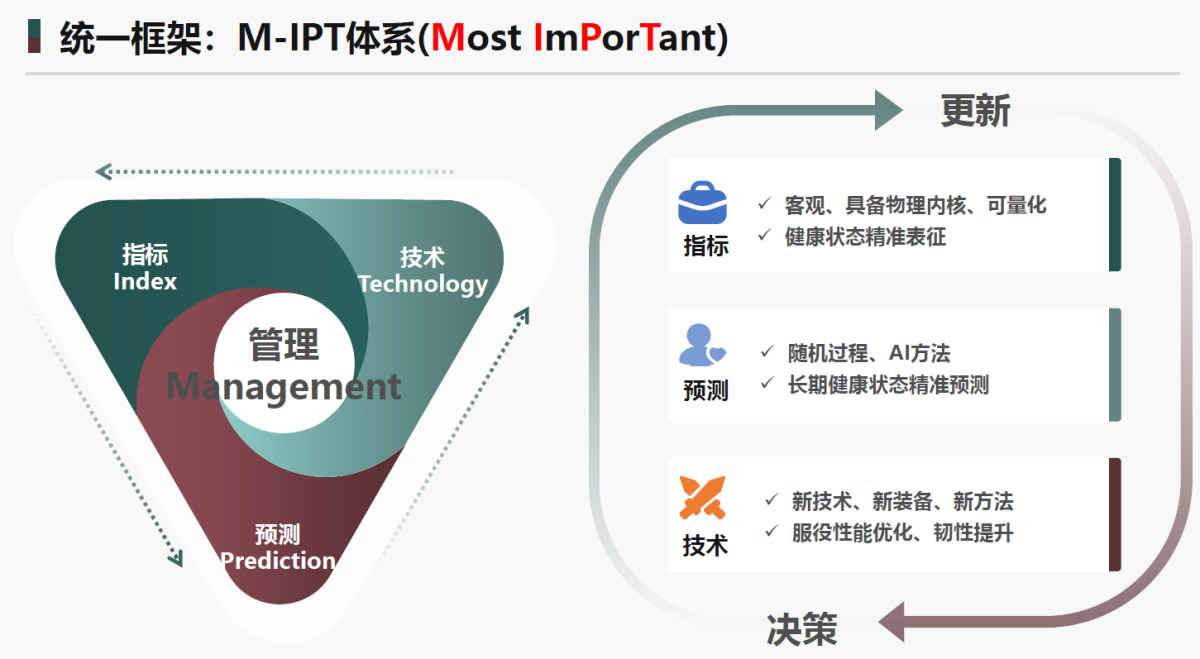 统一框架：M-IPT体系(Most ImPorTant)

指标
Index

技术
Technology

管理
Management

预测
Prediction

更新

指标
✓ 客观、具备物理内核、可量化
✓ 健康状态精准表征

预测
✓ 随机过程、AI方法
✓ 长期健康状态精准预测

技术
✓ 新技术、新装备、新方法
✓ 服役性能优化、韧性提升

决策